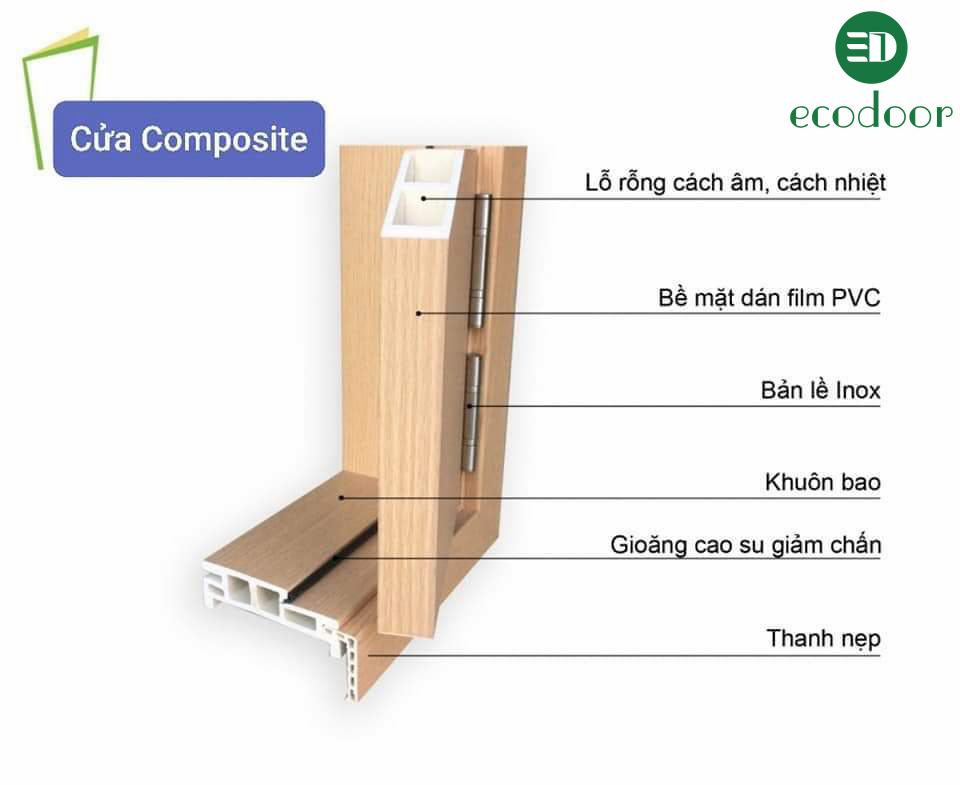 Cửa Composite

ED
ecodoor

Lỗ rỗng cách âm, cách nhiệt

Bề mặt dán film PVC

Bản lề Inox

Khuôn bao

Gioăng cao su giảm chấn

Thanh nẹp